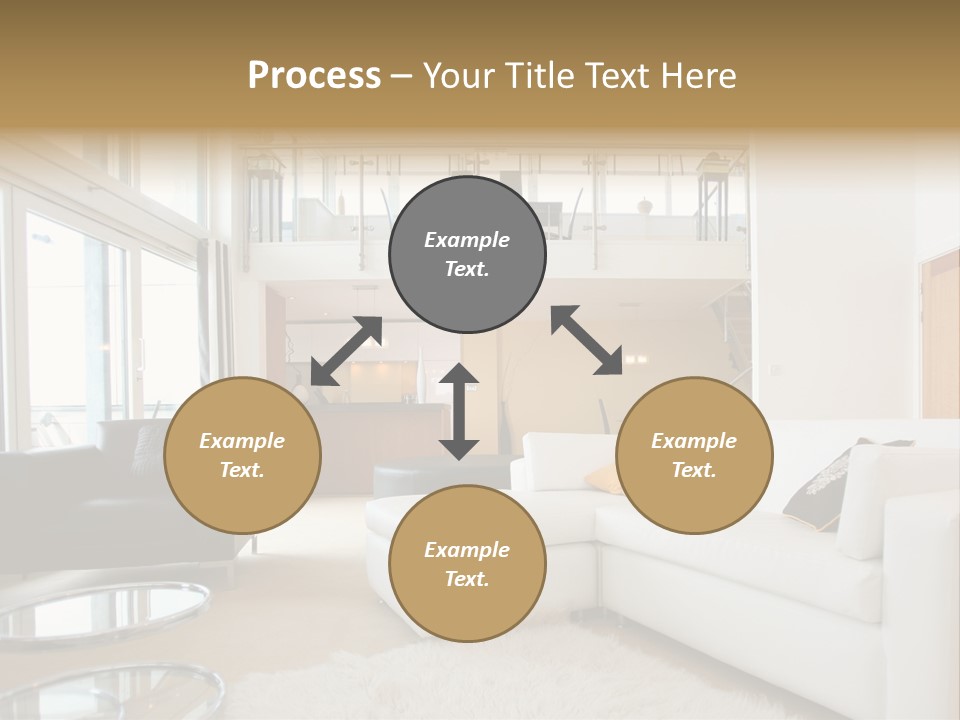 Process – Your Title Text Here

Example Text.

Example Text.

Example Text.

Example Text.